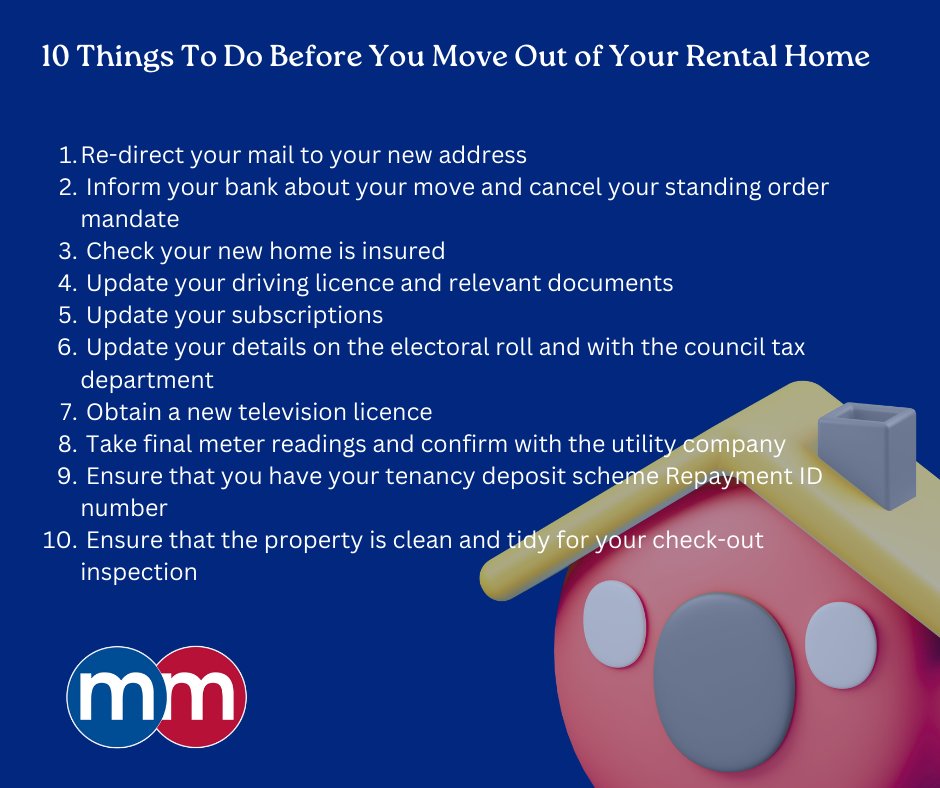 10 Things To Do Before You Move Out of Your Rental Home

1. Re-direct your mail to your new address
2. Inform your bank about your move and cancel your standing order mandate
3. Check your new home is insured
4. Update your driving licence and relevant documents
5. Update your subscriptions
6. Update your details on the electoral roll and with the council tax department
7. Obtain a new television licence
8. Take final meter readings and confirm with the utility company
9. Ensure that you have your tenancy deposit scheme Repayment ID number
10. Ensure that the property is clean and tidy for your check-out inspection

mm